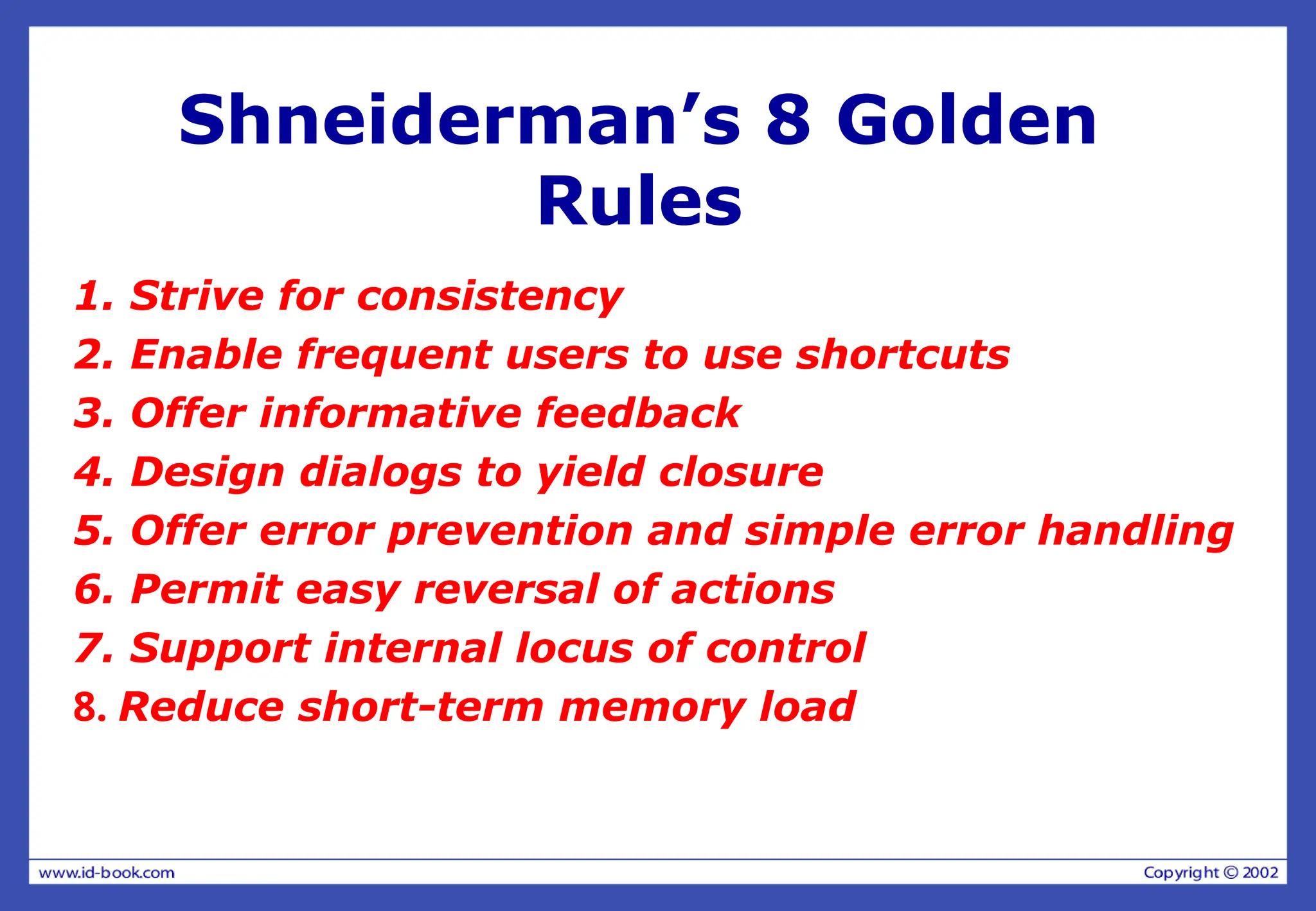 Shneiderman's 8 Golden Rules

1. Strive for consistency
2. Enable frequent users to use shortcuts
3. Offer informative feedback
4. Design dialogs to yield closure
5. Offer error prevention and simple error handling
6. Permit easy reversal of actions
7. Support internal locus of control
8. Reduce short-term memory load

www.id-book.com

Copyright © 2002